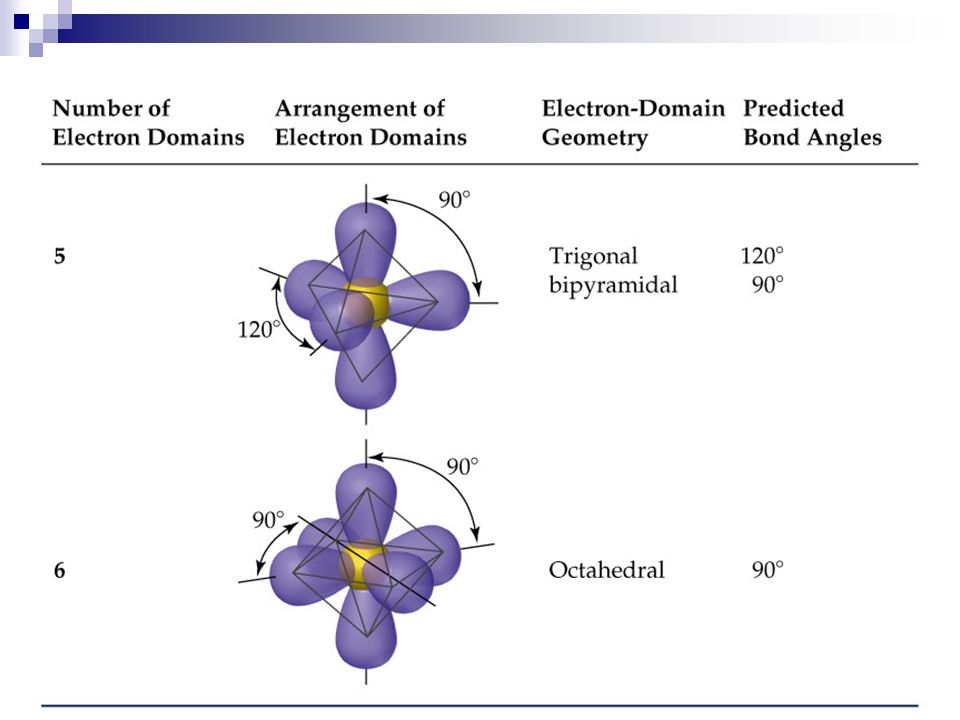 | Number of Electron Domains | Arrangement of Electron Domains | Electron-Domain Geometry | Predicted Bond Angles |
|---|---|---|---|
| 5 | 90° 120° | Trigonal bipyramidal | 120° 90° |
| 6 | 90° 90° | Octahedral | 90° |